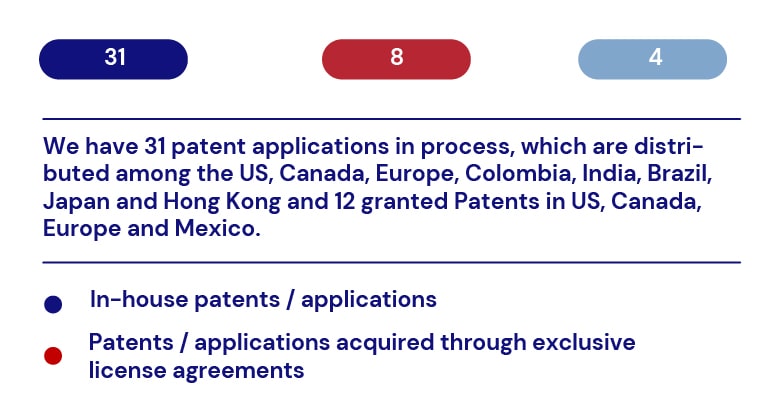 31

8

4

We have 31 patent applications in process, which are distributed among the US, Canada, Europe, Colombia, India, Brazil, Japan and Hong Kong and 12 granted Patents in US, Canada, Europe and Mexico.

In-house patents / applications

Patents / applications acquired through exclusive license agreements